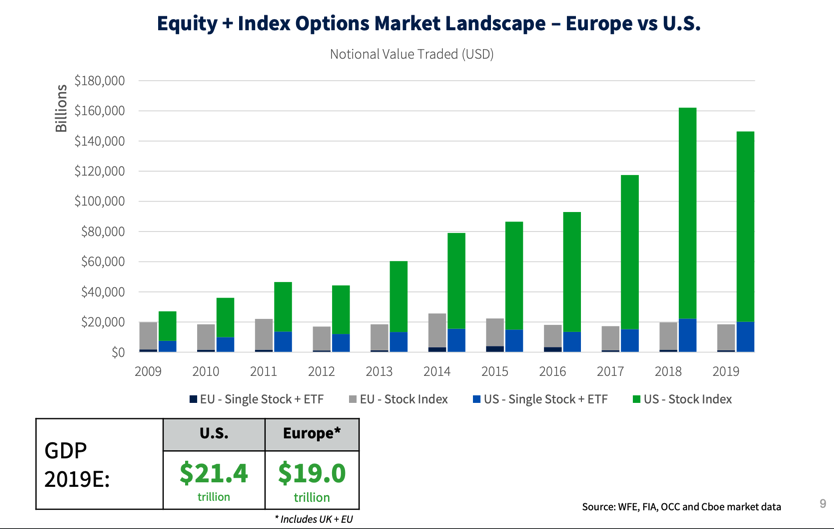 Equity + Index Options Market Landscape – Europe vs U.S.

Notional Value Traded (USD)

Billions

$180,000
$160,000
$140,000
$120,000
$100,000
$80,000
$60,000
$40,000
$20,000
$0

2009 2010 2011 2012 2013 2014 2015 2016 2017 2018 2019

EU - Single Stock + ETF EU - Stock Index US - Single Stock + ETF US - Stock Index

| GDP 2019E: | U.S. | Europe* |
|---|---|---|
| | $21.4 trillion | $19.0 trillion |

* Includes UK + EU

Source: WFE, FIA, OCC and Cboe market data

9